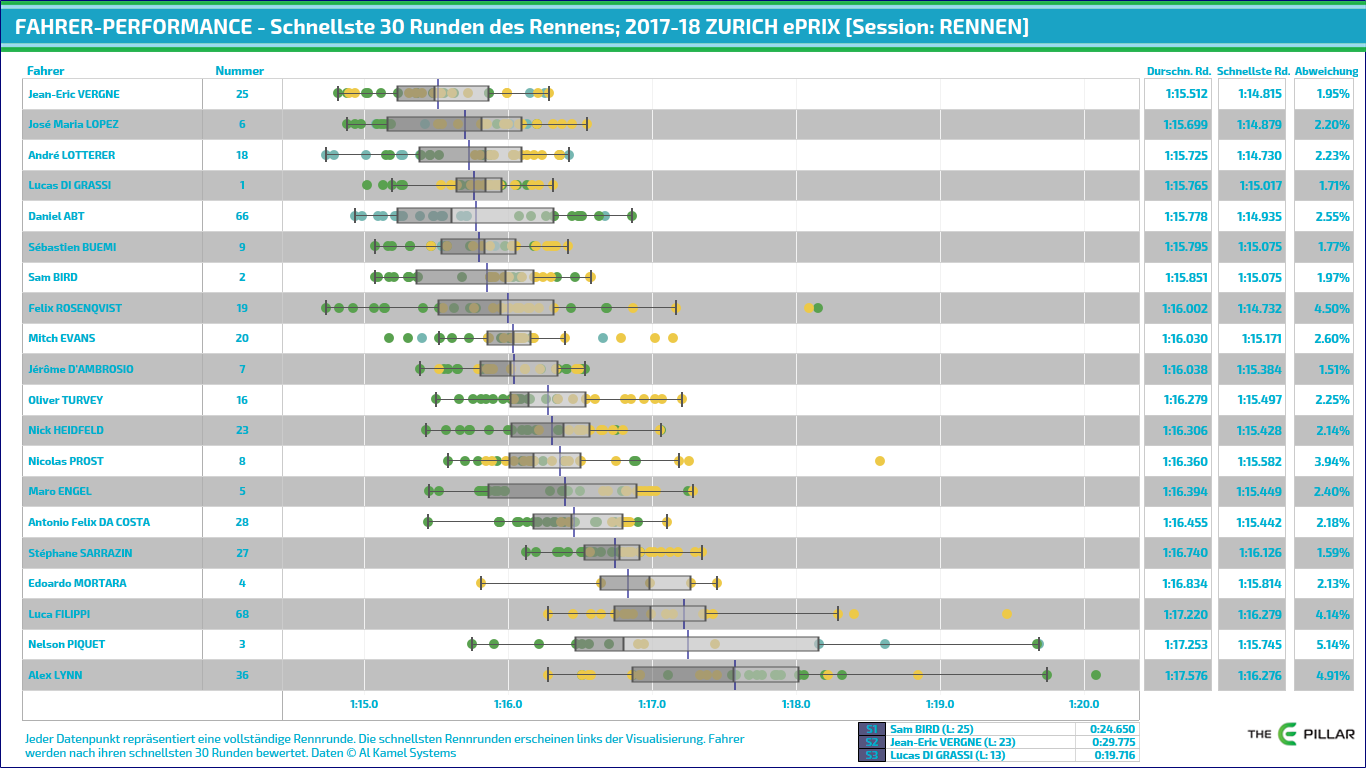 FAHRER-PERFORMANCE - Schnellste 30 Runden des Rennens; 2017-18 ZURICH ePRIX [Session: RENNEN]

| Fahrer | Nummer | Durschn. Rd. | Schnellste Rd. | Abweichung |
|---|---|---|---|---|
| Jean-Eric VERGNE | 25 | 1:15.512 | 1:14.815 | 1.95% |
| José Maria LOPEZ | 6 | 1:15.699 | 1:14.879 | 2.20% |
| André LOTTERER | 18 | 1:15.725 | 1:14.730 | 2.23% |
| Lucas DI GRASSI | 1 | 1:15.765 | 1:15.017 | 1.71% |
| Daniel ABT | 66 | 1:15.778 | 1:14.935 | 2.55% |
| Sébastien BUEMI | 9 | 1:15.795 | 1:15.075 | 1.77% |
| Sam BIRD | 2 | 1:15.851 | 1:15.075 | 1.97% |
| Felix ROSENQVIST | 19 | 1:16.002 | 1:14.732 | 4.50% |
| Mitch EVANS | 20 | 1:16.030 | 1:15.171 | 2.60% |
| Jérôme D'AMBROSIO | 7 | 1:16.038 | 1:15.384 | 1.51% |
| Oliver TURVEY | 16 | 1:16.279 | 1:15.497 | 2.25% |
| Nick HEIDFELD | 23 | 1:16.306 | 1:15.428 | 2.14% |
| Nicolas PROST | 8 | 1:16.360 | 1:15.582 | 3.94% |
| Maro ENGEL | 5 | 1:16.394 | 1:15.449 | 2.40% |
| Antonio Felix DA COSTA | 28 | 1:16.455 | 1:15.442 | 2.18% |
| Stéphane SARRAZIN | 27 | 1:16.740 | 1:16.126 | 1.59% |
| Edoardo MORTARA | 4 | 1:16.834 | 1:15.814 | 2.13% |
| Luca FILIPPI | 68 | 1:17.220 | 1:16.279 | 4.14% |
| Nelson PIQUET | 3 | 1:17.253 | 1:15.745 | 5.14% |
| Alex LYNN | 36 | 1:17.576 | 1:16.276 | 4.91% |

1:15.0 1:16.0 1:17.0 1:18.0 1:19.0 1:20.0

Jeder Datenpunkt repräsentiert eine vollständige Rennrunde. Die schnellsten Rennrunden erscheinen links der Visualisierung. Fahrer werden nach ihren schnellsten 30 Runden bewertet. Daten © Al Kamel Systems

| S1 | Sam BIRD (L: 25) | 0:24.650 |
|---|---|---|
| S2 | Jean-Eric VERGNE (L: 23) | 0:29.775 |
| S3 | Lucas DI GRASSI (L: 13) | 0:19.716 |

THE E PILLAR